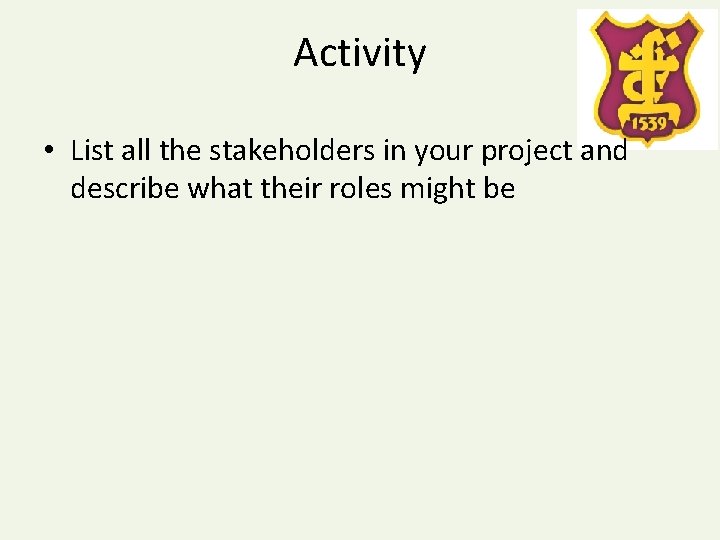 Activity

1539

• List all the stakeholders in your project and describe what their roles might be